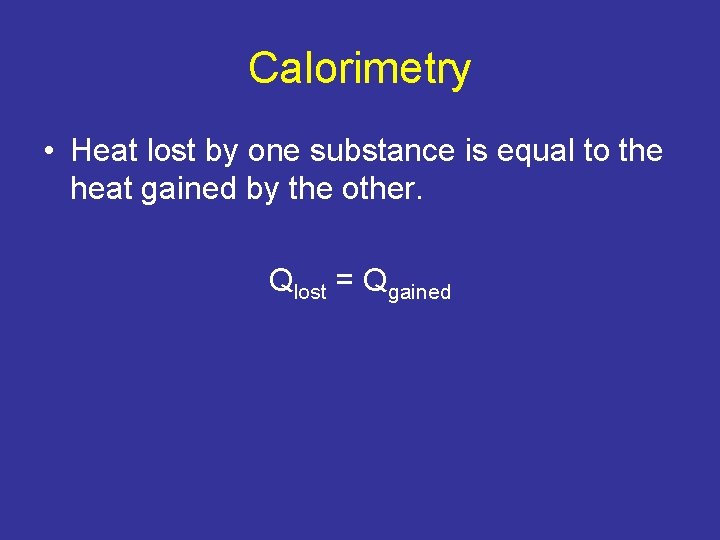 Calorimetry

• Heat lost by one substance is equal to the heat gained by the other.

$Q_{lost} = Q_{gained}$